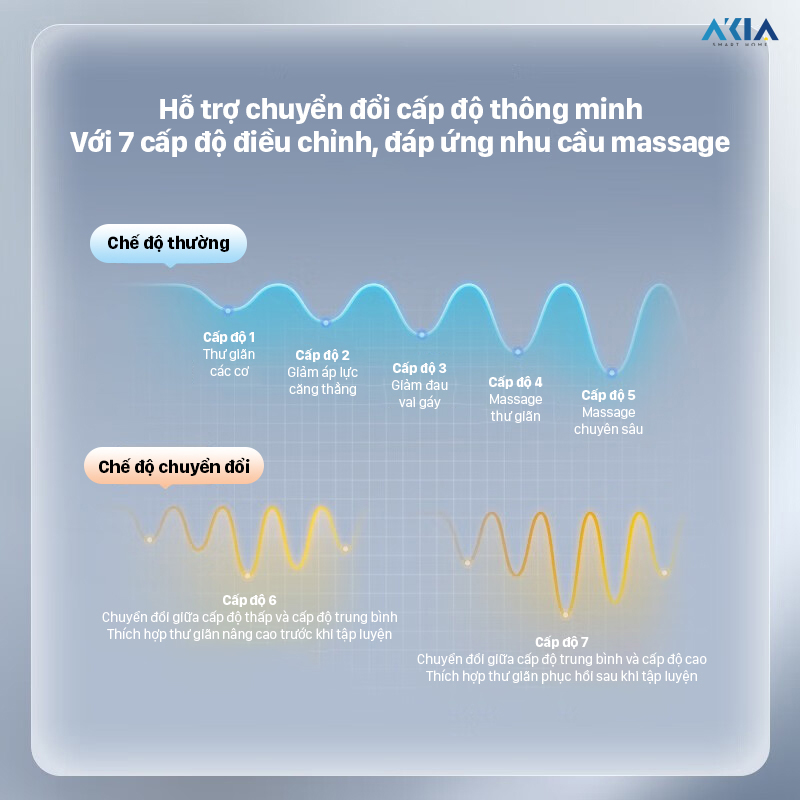 AKIA
SMART HOME

Hỗ trợ chuyển đổi cấp độ thông minh
Với 7 cấp độ điều chỉnh, đáp ứng nhu cầu massage

Chế độ thường

Cấp độ 1
Thư giãn các cơ

Cấp độ 2
Giảm áp lực căng thẳng

Cấp độ 3
Giảm đau vai gáy

Cấp độ 4
Massage thư giãn

Cấp độ 5
Massage chuyên sâu

Chế độ chuyển đổi

Cấp độ 6
Chuyển đổi giữa cấp độ thấp và cấp độ trung bình
Thích hợp thư giãn nâng cao trước khi tập luyện

Cấp độ 7
Chuyển đổi giữa cấp độ trung bình và cấp độ cao
Thích hợp thư giãn phục hồi sau khi tập luyện